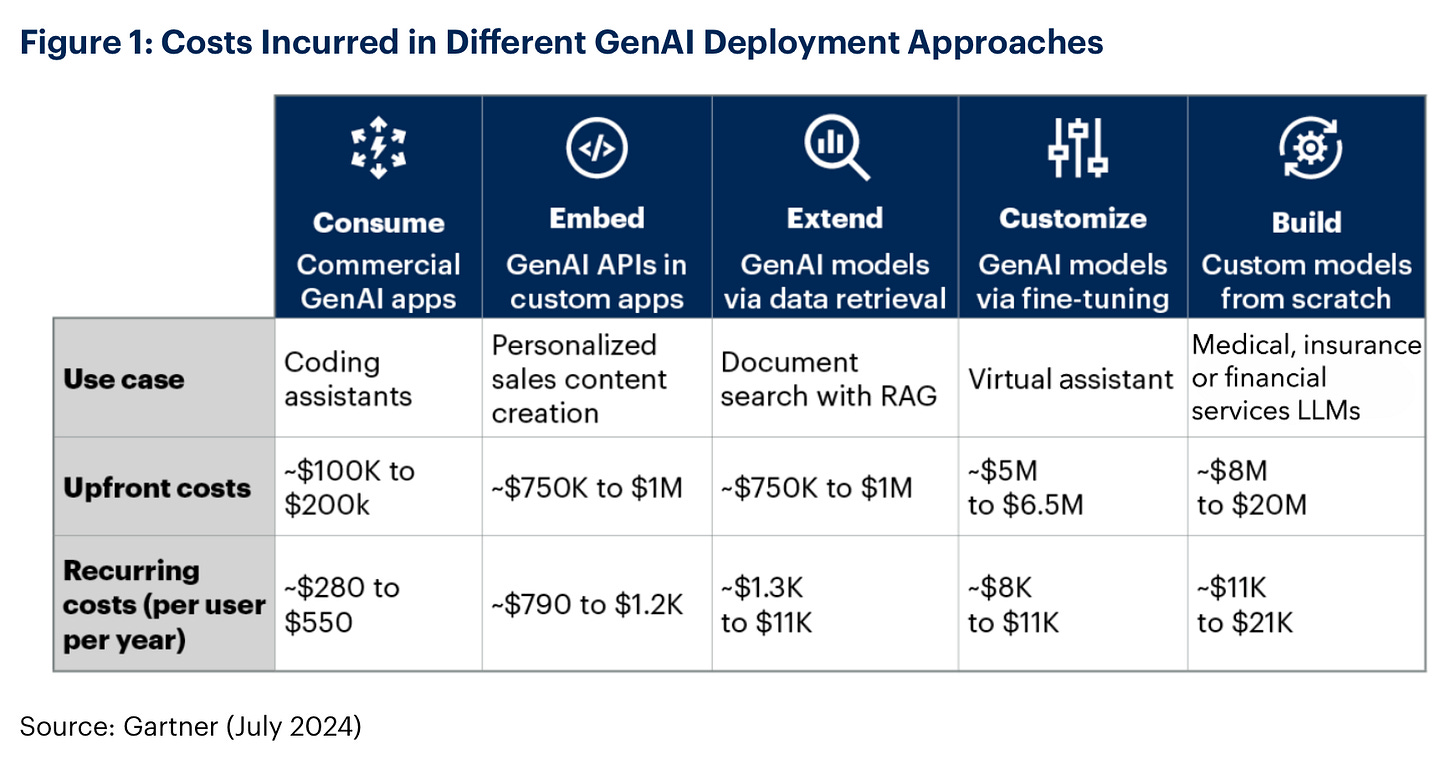 Figure 1: Costs Incurred in Different GenAI Deployment Approaches

| | Consume Commercial GenAI apps | Embed GenAI APIs in custom apps | Extend GenAI models via data retrieval | Customize GenAI models via fine-tuning | Build Custom models from scratch |
|---|---|---|---|---|---|
| Use case | Coding assistants | Personalized sales content creation | Document search with RAG | Virtual assistant | Medical, insurance or financial services LLMs |
| Upfront costs | ~\$100K to \$200k | ~\$750K to \$1M | ~\$750K to \$1M | ~\$5M to \$6.5M | ~\$8M to \$20M |
| Recurring costs (per user per year) | ~\$280 to \$550 | ~\$790 to \$1.2K | ~\$1.3K to \$11K | ~\$8K to \$11K | ~\$11K to \$21K |

Source: Gartner (July 2024)